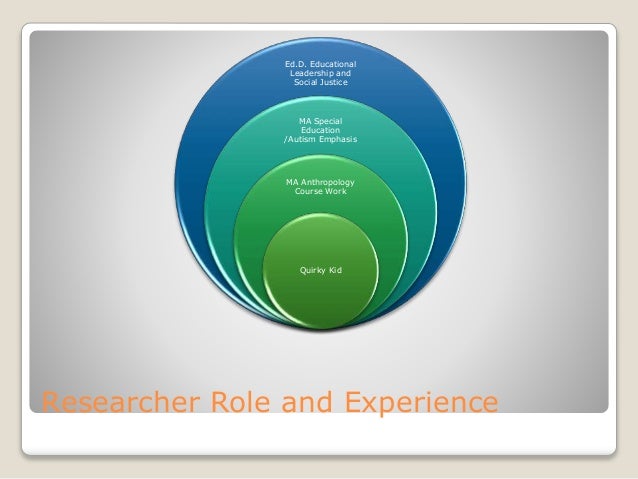 Ed.D. Educational Leadership and Social Justice

MA Special Education /Autism Emphasis

MA Anthropology Course Work

Quirky Kid

Researcher Role and Experience